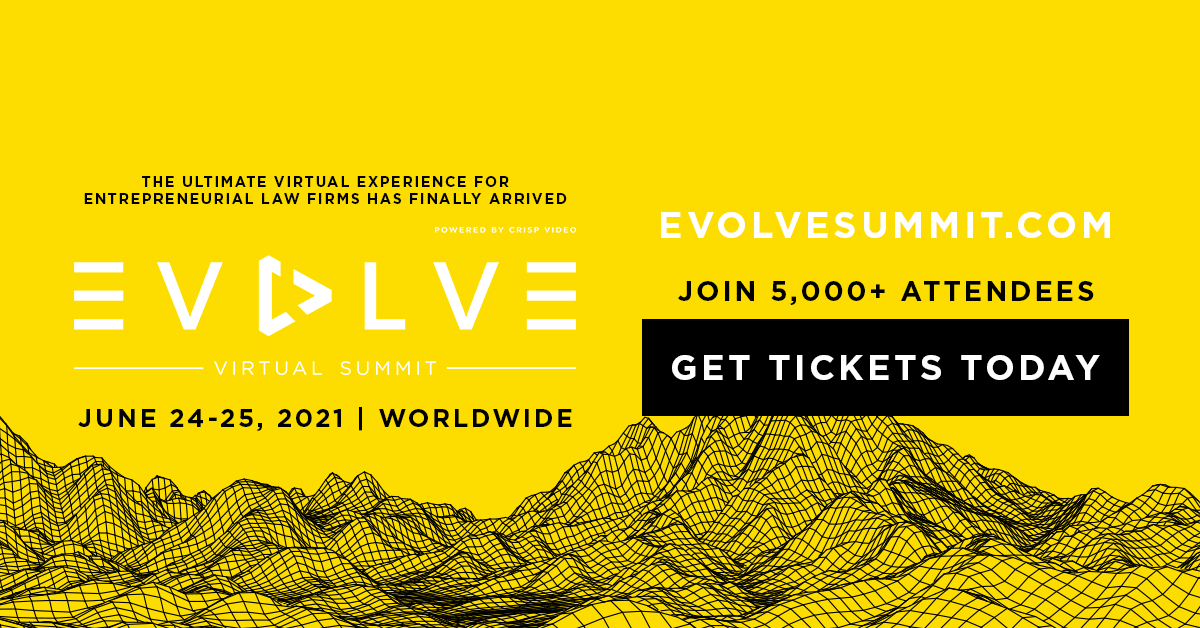 THE ULTIMATE VIRTUAL EXPERIENCE FOR ENTREPRENEURIAL LAW FIRMS HAS FINALLY ARRIVED

POWERED BY CRISP VIDEO

EVOLVE

VIRTUAL SUMMIT

JUNE 24-25, 2021 | WORLDWIDE

EVOLVESUMMIT.COM

JOIN 5,000+ ATTENDEES

GET TICKETS TODAY